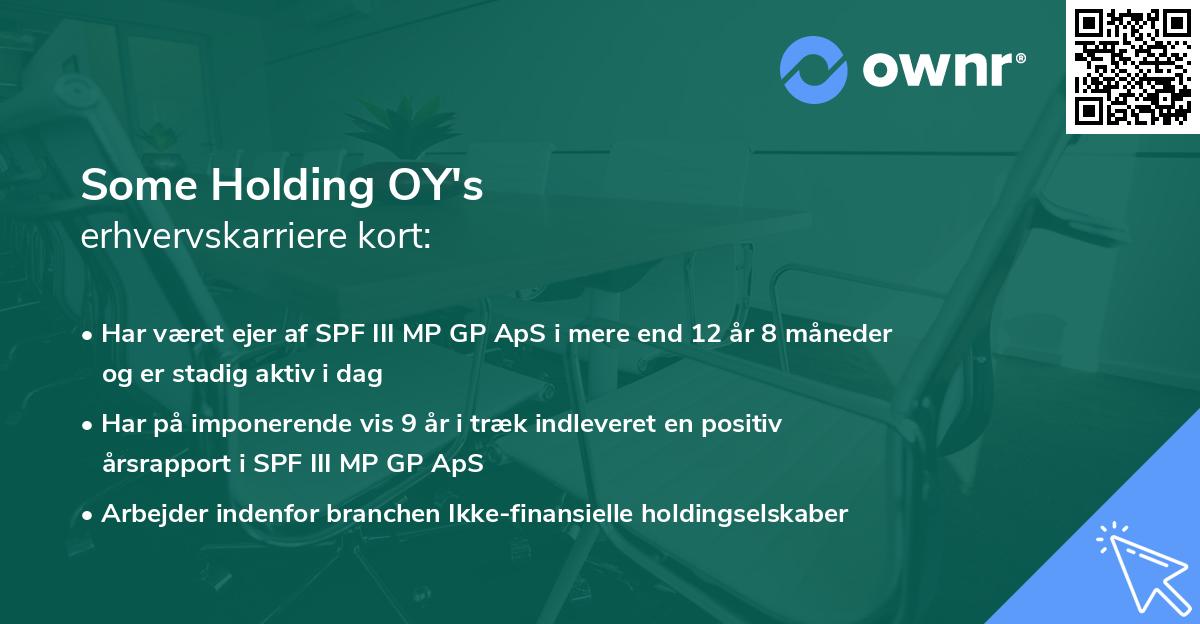 ownr®

Some Holding OY's
erhvervskarriere kort:

• Har været ejer af SPF III MP GP ApS i mere end 12 år 8 måneder og er stadig aktiv i dag

• Har på imponerende vis 9 år i træk indleveret en positiv årsrapport i SPF III MP GP ApS

• Arbejder indenfor branchen Ikke-finansielle holdingselskaber